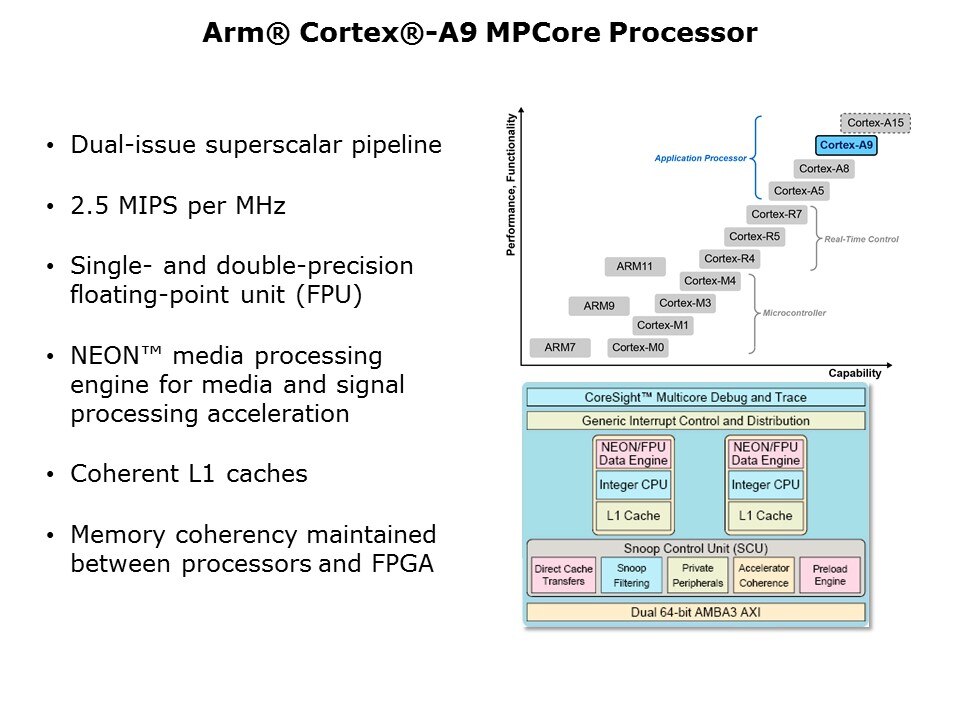 Arm® Cortex®-A9 MPCore Processor

• Dual-issue superscalar pipeline

• 2.5 MIPS per MHz

• Single- and double-precision floating-point unit (FPU)

• NEON™ media processing engine for media and signal processing acceleration

• Coherent L1 caches

• Memory coherency maintained between processors and FPGA

Performance, Functionality

Cortex-A15
Cortex-A9
Application Processor
Cortex-A8
Cortex-A5
Cortex-R7
Cortex-R5
Real-Time Control
Cortex-R4
ARM11
Cortex-M4
ARM9
Cortex-M3
Microcontroller
Cortex-M1
ARM7
Cortex-M0

Capability

CoreSight™ Multicore Debug and Trace
Generic Interrupt Control and Distribution
NEON/FPU Data Engine
Integer CPU
L1 Cache
NEON/FPU Data Engine
Integer CPU
L1 Cache
Snoop Control Unit (SCU)
Direct Cache Transfers
Snoop Filtering
Private Peripherals
Accelerator Coherence
Preload Engine
Dual 64-bit AMBA3 AXI